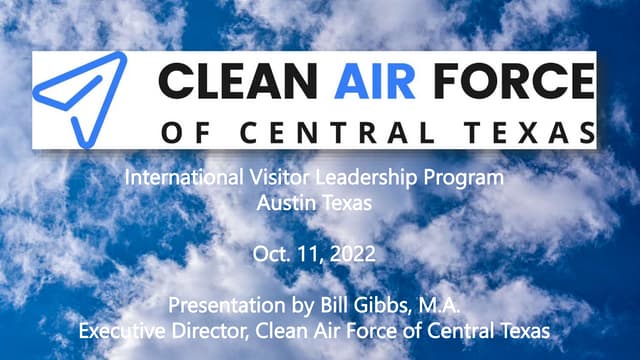 CLEAN AIR FORCE
OF CENTRAL TEXAS

International Visitor Leadership Program
Austin Texas

Oct. 11, 2022

Presentation by Bill Gibbs, M.A.
Executive Director, Clean Air Force of Central Texas